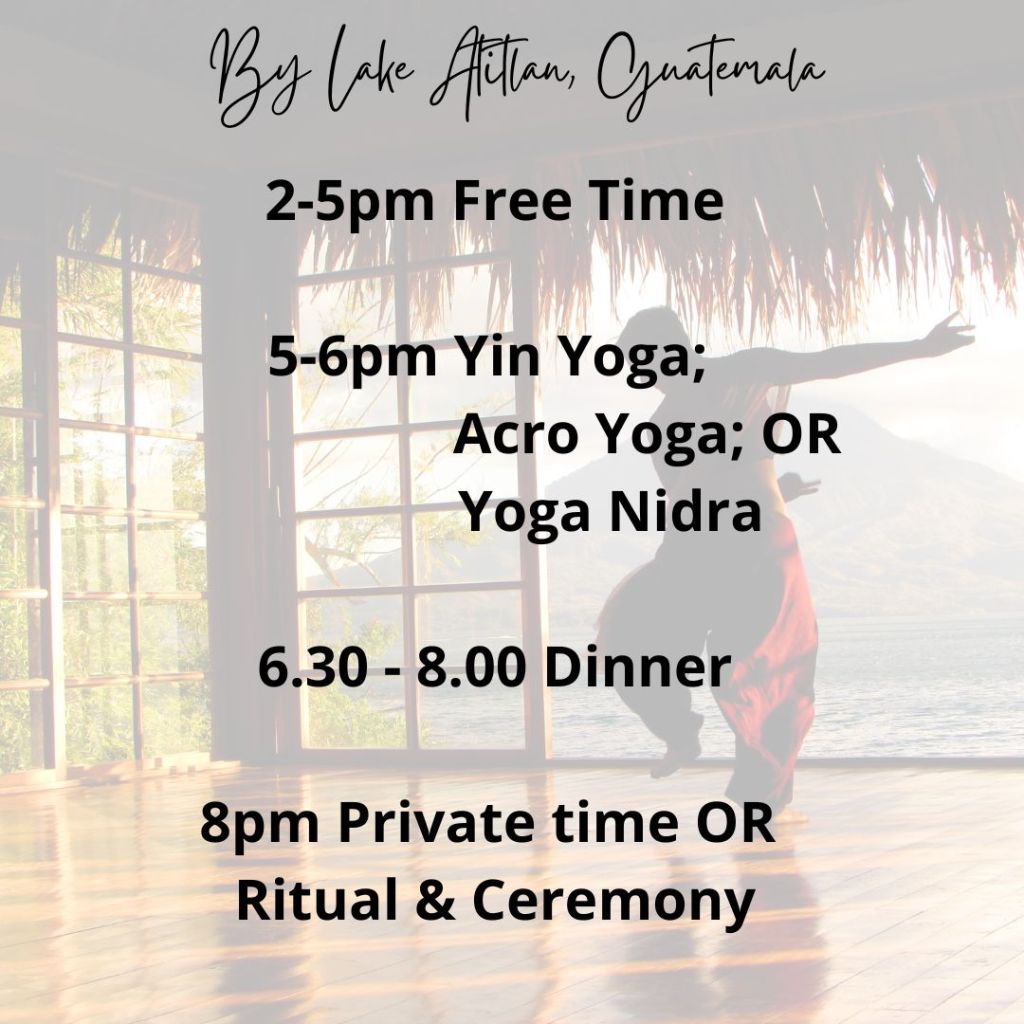 By Lake Atitlan, Guatemala

2-5pm Free Time

5-6pm Yin Yoga;
Acro Yoga; OR
Yoga Nidra

6.30 - 8.00 Dinner

8pm Private time OR
Ritual & Ceremony